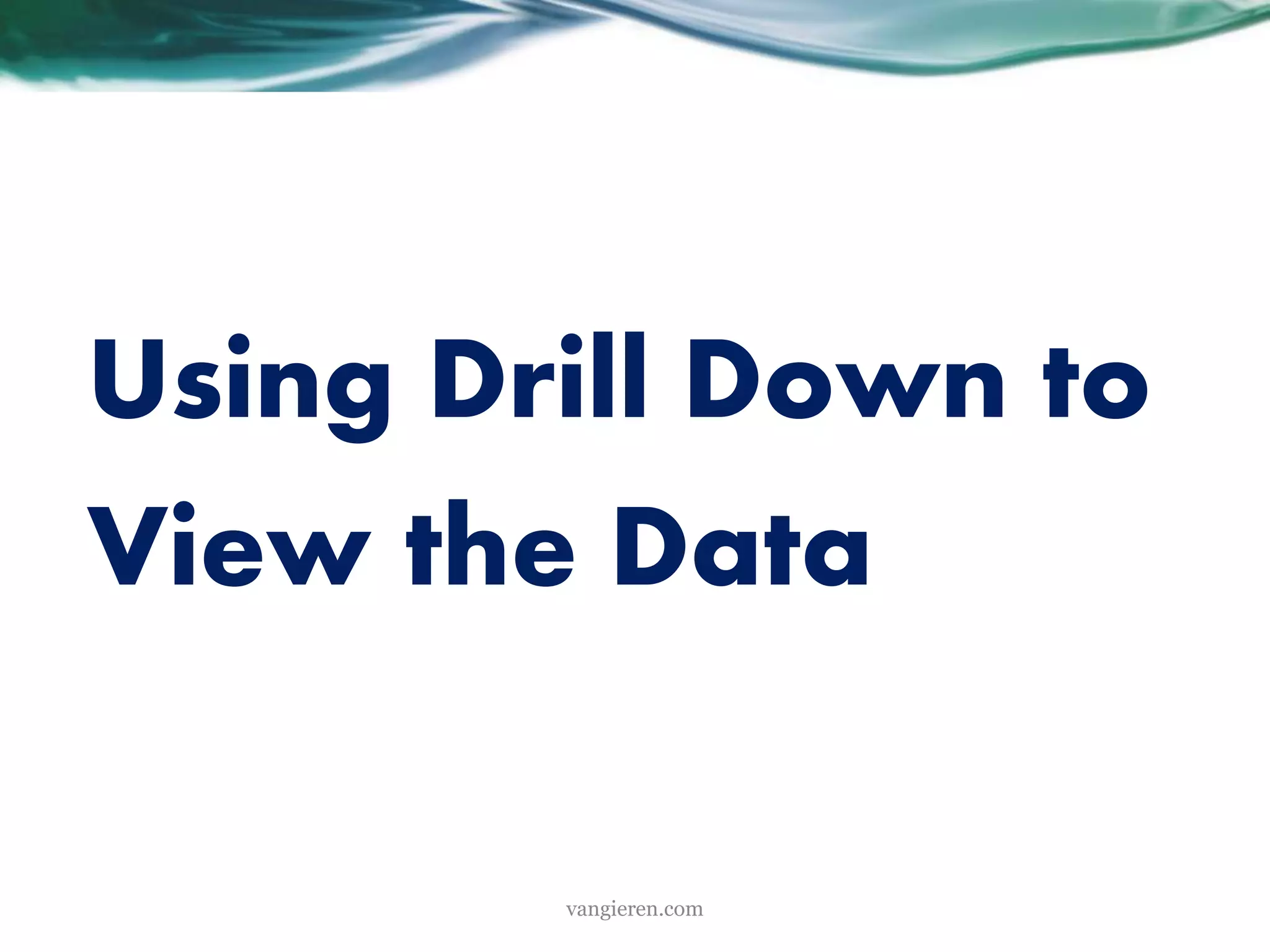 Using Drill Down to View the Data

vangieren.com